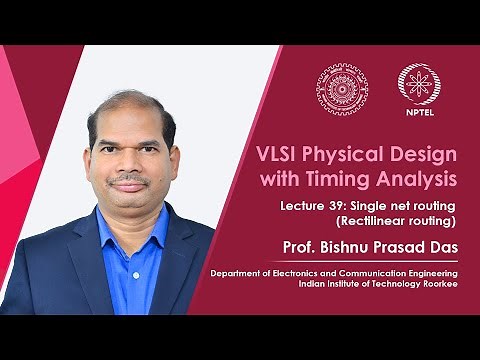 NPTEL

VLSI Physical Design with Timing Analysis

Lecture 39: Single net routing (Rectilinear routing)

Prof. Bishnu Prasad Das

Department of Electronics and Communication Engineering
Indian Institute of Technology Roorkee